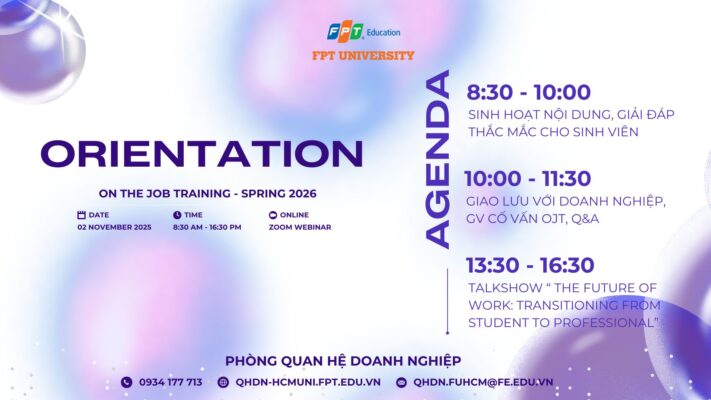 FPT Education
FPT UNIVERSITY

ORIENTATION

ON THE JOB TRAINING - SPRING 2026

DATE
02 NOVEMBER 2025

TIME
8:30 AM - 16:30 PM

ONLINE
ZOOM WEBINAR

AGENDA

8:30 - 10:00
SINH HOẠT NỘI DUNG, GIẢI ĐÁP THẮC MẮC CHO SINH VIÊN

10:00 - 11:30
GIAO LƯU VỚI DOANH NGHIỆP, GV CỐ VẤN OJT, Q&A

13:30 - 16:30
TALKSHOW " THE FUTURE OF WORK: TRANSITIONING FROM STUDENT TO PROFESSIONAL"

PHÒNG QUAN HỆ DOANH NGHIỆP

0934 177 713
QHDN-HCMUNI.FPT.EDU.VN
QHDN.FUHCM@FE.EDU.VN